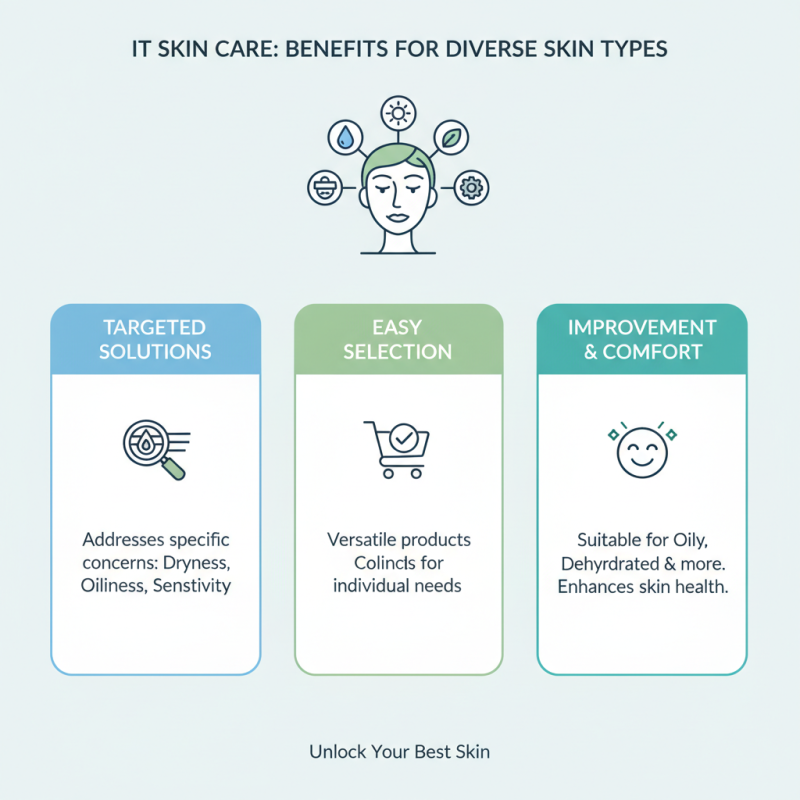 IT SKIN CARE: BENEFITS FOR DIVERSE SKIN TYPES

TARGETED SOLUTIONS

Addresses specific concerns: Dryness, Oiliness, Senstivity

EASY SELECTION

Versatile products Colincls for individual needs

IMPROVEMENT & COMFORT

Suitable for Oily, Dehyrdrated & more. Enhances skin health.

Unlock Your Best Skin